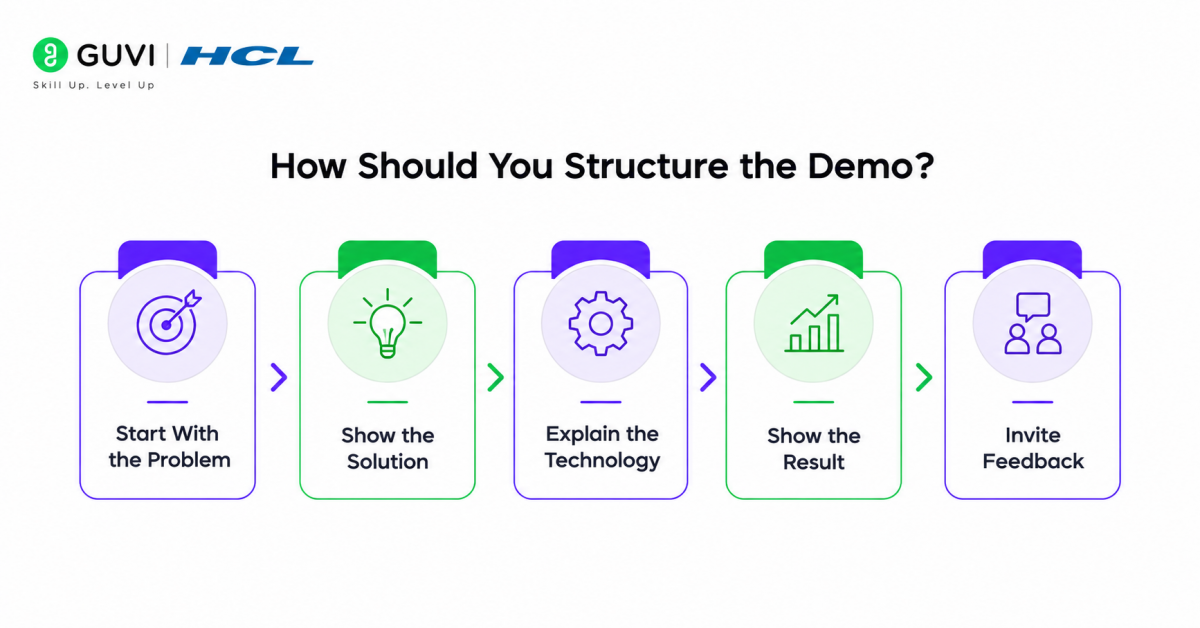 GUVI | HCL
Skill Up. Level Up

How Should You Structure the Demo?

Start With the Problem

Show the Solution

Explain the Technology

Show the Result

Invite Feedback